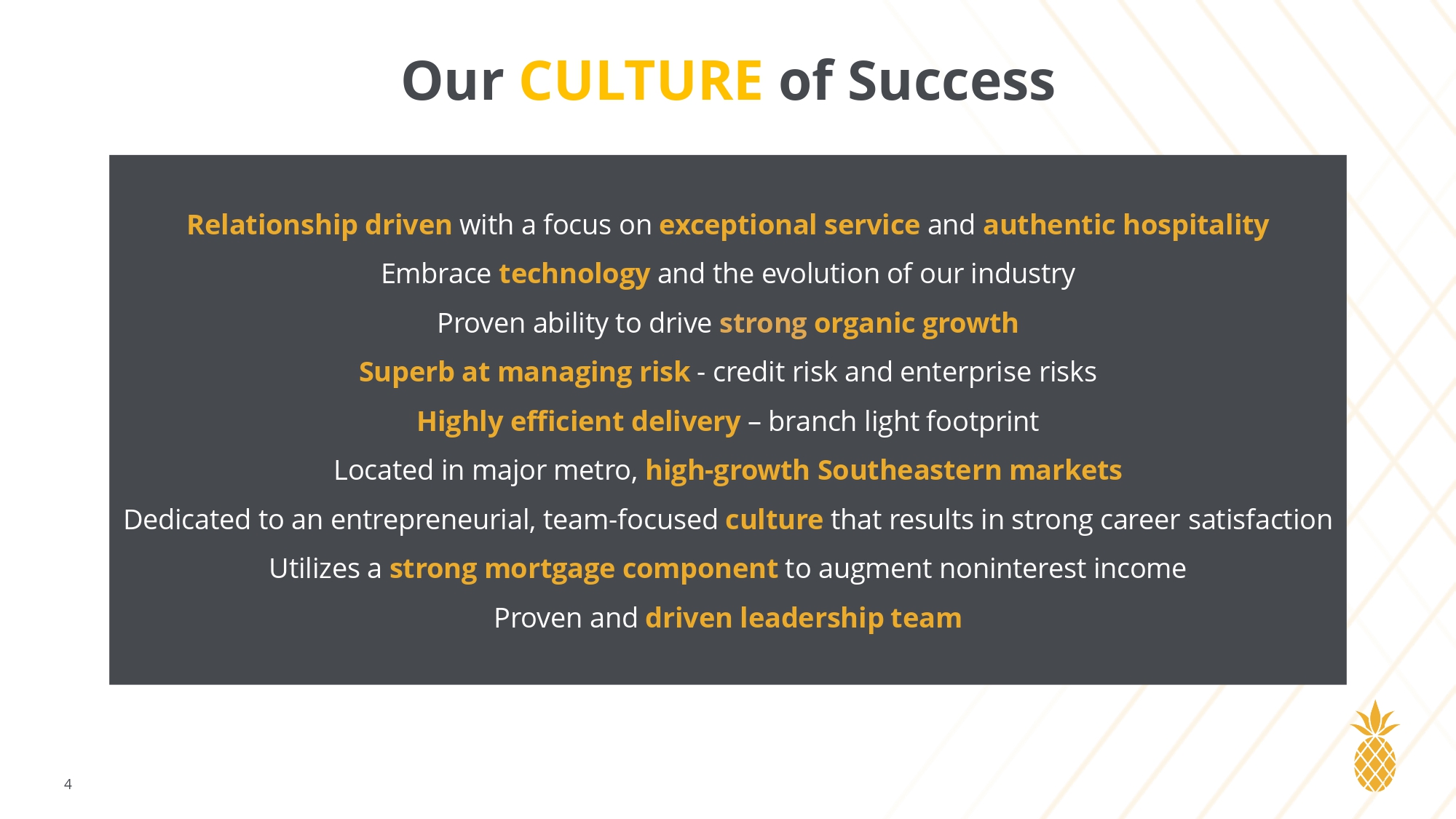 Our CULTURE of Success

Relationship driven with a focus on exceptional service and authentic hospitality

Embrace technology and the evolution of our industry

Proven ability to drive strong organic growth

Superb at managing risk - credit risk and enterprise risks

Highly efficient delivery – branch light footprint

Located in major metro, high-growth Southeastern markets

Dedicated to an entrepreneurial, team-focused culture that results in strong career satisfaction

Utilizes a strong mortgage component to augment noninterest income

Proven and driven leadership team

4